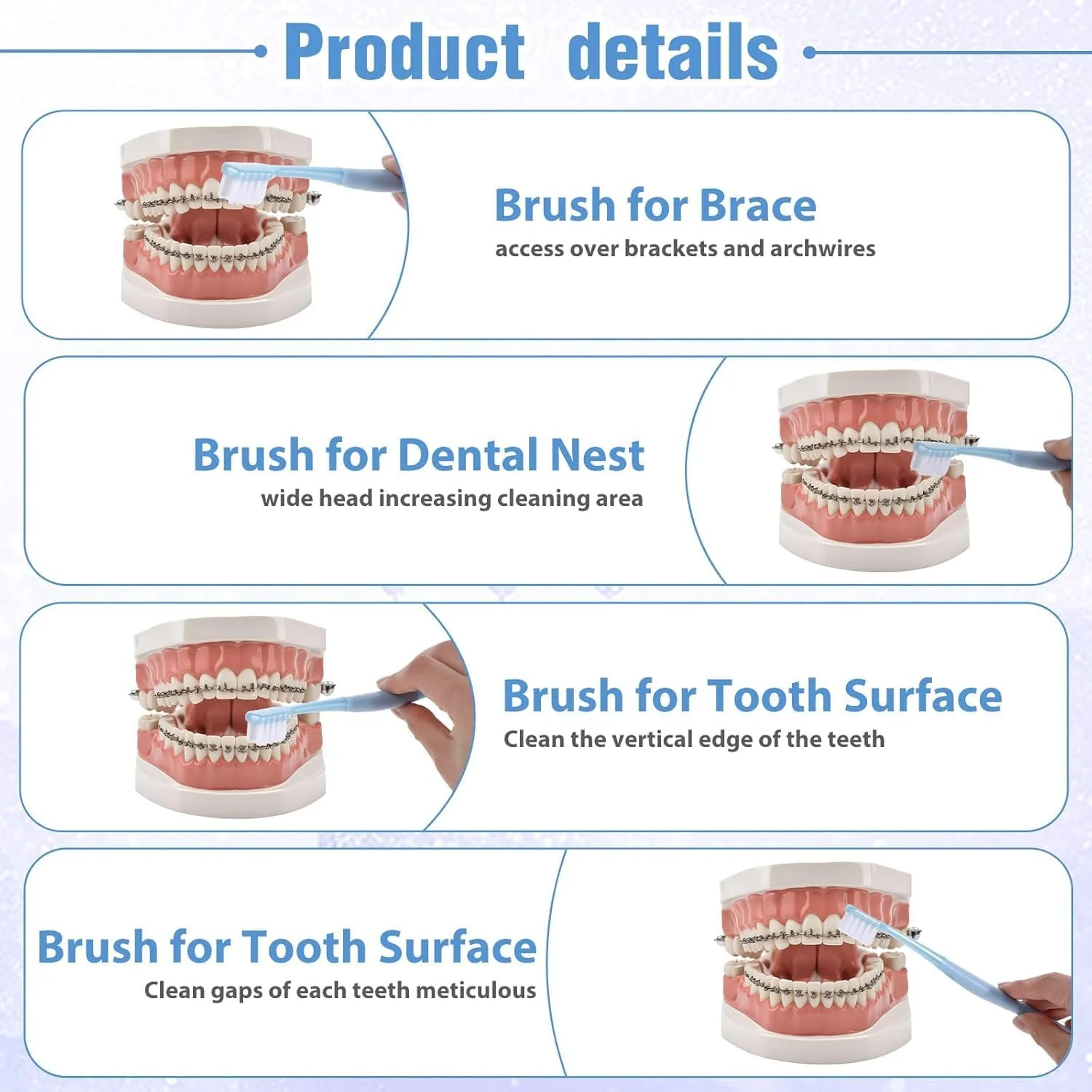 Product details

Brush for Brace
access over brackets and archwires

Brush for Dental Nest
wide head increasing cleaning area

Brush for Tooth Surface
Clean the vertical edge of the teeth

Brush for Tooth Surface
Clean gaps of each teeth meticulous